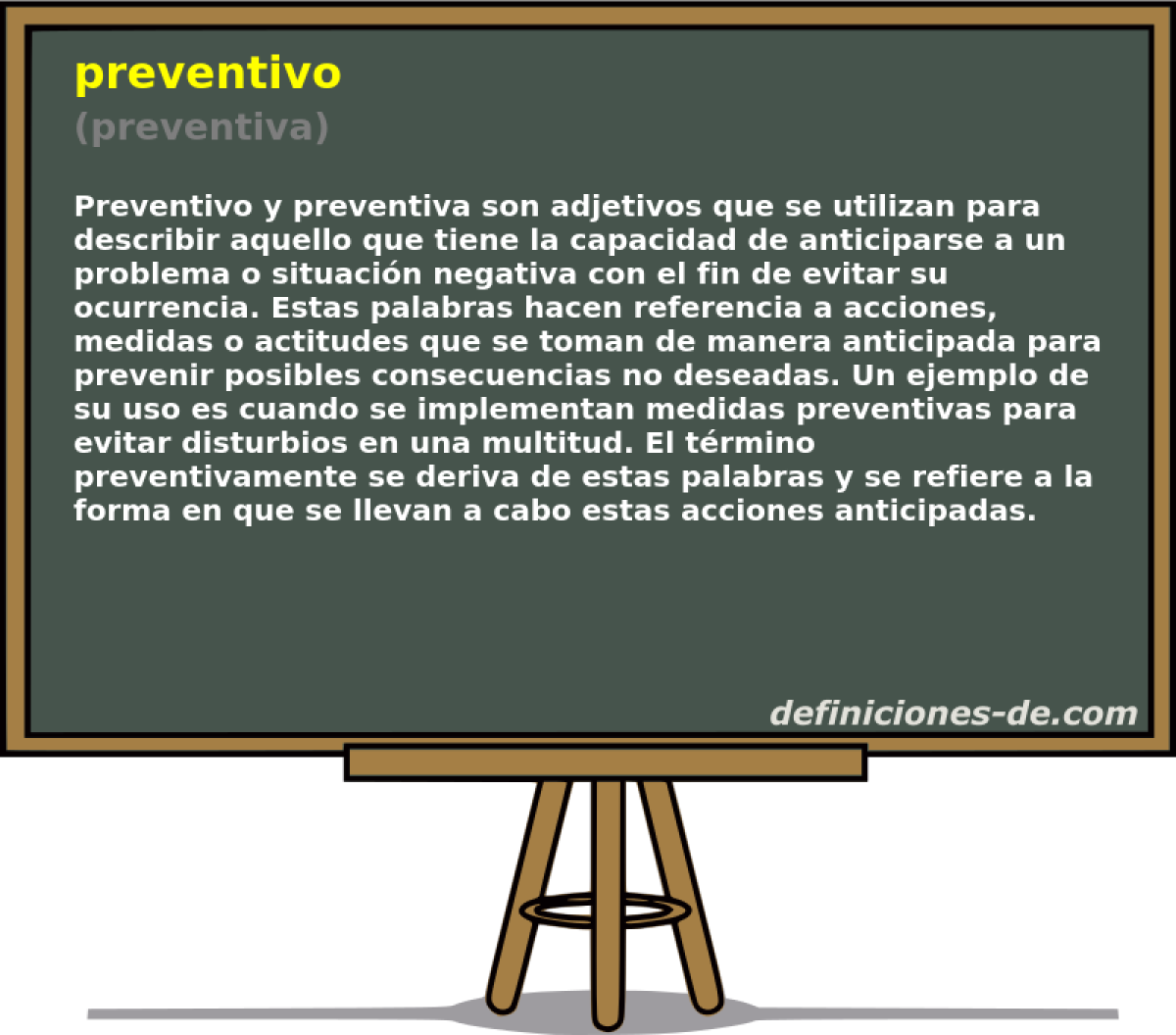 preventivo
(preventiva)

Preventivo y preventiva son adjetivos que se utilizan para describir aquello que tiene la capacidad de anticiparse a un problema o situación negativa con el fin de evitar su ocurrencia. Estas palabras hacen referencia a acciones, medidas o actitudes que se toman de manera anticipada para prevenir posibles consecuencias no deseadas. Un ejemplo de su uso es cuando se implementan medidas preventivas para evitar disturbios en una multitud. El término preventivamente se deriva de estas palabras y se refiere a la forma en que se llevan a cabo estas acciones anticipadas.

definiciones-de.com